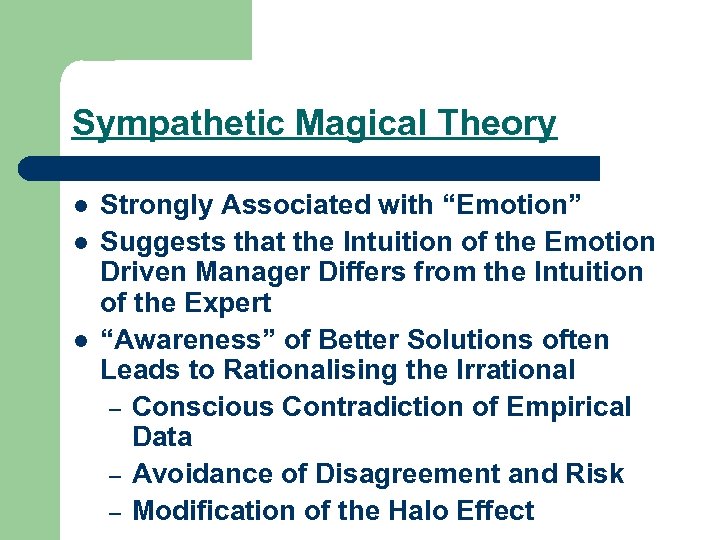 Sympathetic Magical Theory

- Strongly Associated with “Emotion”
- Suggests that the Intuition of the Emotion Driven Manager Differs from the Intuition of the Expert
- “Awareness” of Better Solutions often Leads to Rationalising the Irrational
  – Conscious Contradiction of Empirical Data
  – Avoidance of Disagreement and Risk
  – Modification of the Halo Effect